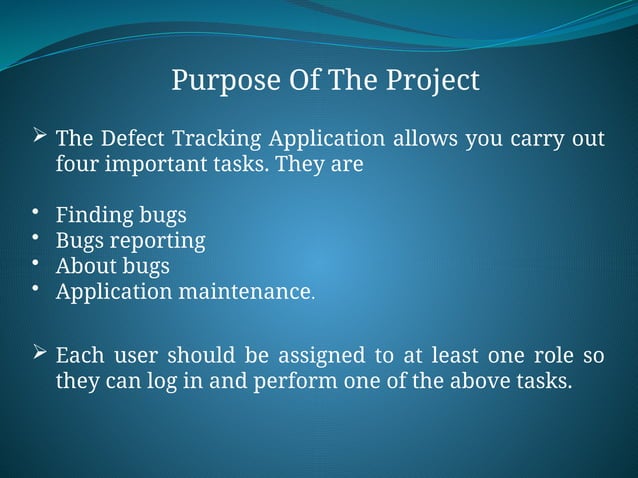 Purpose Of The Project

➢ The Defect Tracking Application allows you carry out four important tasks. They are

• Finding bugs
• Bugs reporting
• About bugs
• Application maintenance.

➢ Each user should be assigned to at least one role so they can log in and perform one of the above tasks.